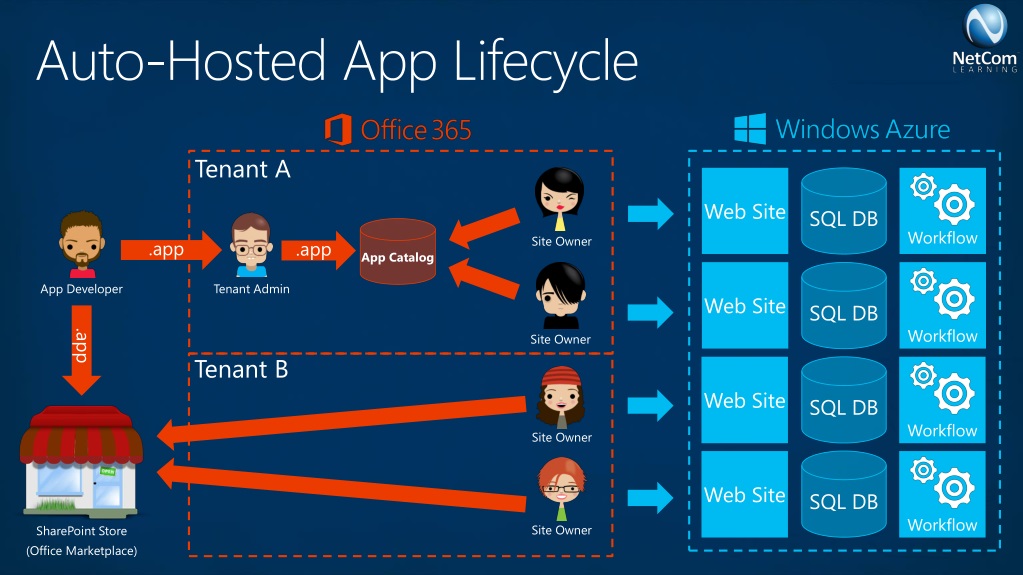 Auto-Hosted App Lifecycle

NetCom LEARNING

Office 365

Windows Azure

Tenant A

App Developer

.app

Tenant Admin

.app

App Catalog

Site Owner

Site Owner

.app

Tenant B

Site Owner

Site Owner

OPEN

SharePoint Store (Office Marketplace)

Web Site

SQL DB

Workflow

Web Site

SQL DB

Workflow

Web Site

SQL DB

Workflow

Web Site

SQL DB

Workflow